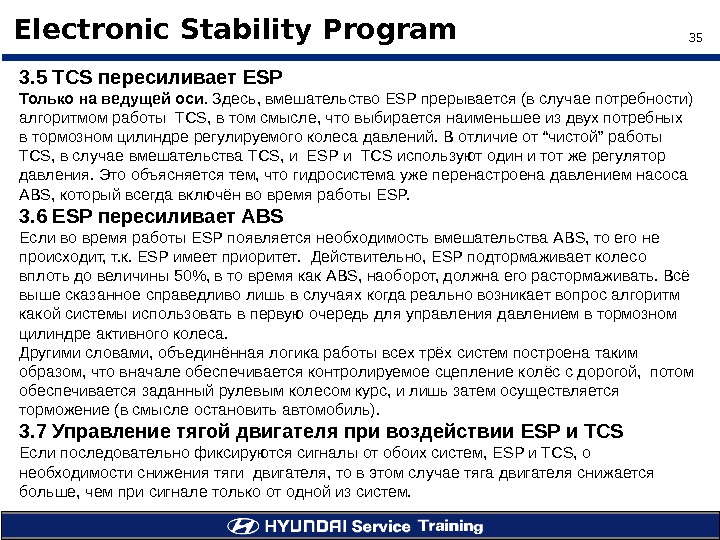 Electronic Stability Program

35

3.5 TCS пересиливает ESP
Только на ведущей оси. Здесь, вмешательство ESP прерывается (в случае потребности) алгоритмом работы TCS, в том смысле, что выбирается наименьшее из двух потребных в тормозном цилиндре регулируемого колеса давлений. В отличие от "чистой" работы TCS, в случае вмешательства TCS, и ESP и TCS используют один и тот же регулятор давления. Это объясняется тем, что гидросистема уже перенастроена давлением насоса ABS, который всегда включён во время работы ESP.

3.6 ESP пересиливает ABS
Если во время работы ESP появляется необходимость вмешательства ABS, то его не происходит, т.к. ESP имеет приоритет. Действительно, ESP подтормаживает колесо вплоть до величины 50%, в то время как ABS, наоборот, должна его растормаживать. Всё выше сказанное справедливо лишь в случаях когда реально возникает вопрос алгоритм какой системы использовать в первую очередь для управления давлением в тормозном цилиндре активного колеса.
Другими словами, объединённая логика работы всех трёх систем построена таким образом, что вначале обеспечивается контролируемое сцепление колёс с дорогой, потом обеспечивается заданный рулевым колесом курс, и лишь затем осуществляется торможение (в смысле остановить автомобиль).

3.7 Управление тягой двигателя при воздействии ESP и TCS
Если последовательно фиксируются сигналы от обоих систем, ESP и TCS, о необходимости снижения тяги двигателя, то в этом случае тяга двигателя снижается больше, чем при сигнале только от одной из систем.

HYUNDAI Service Training